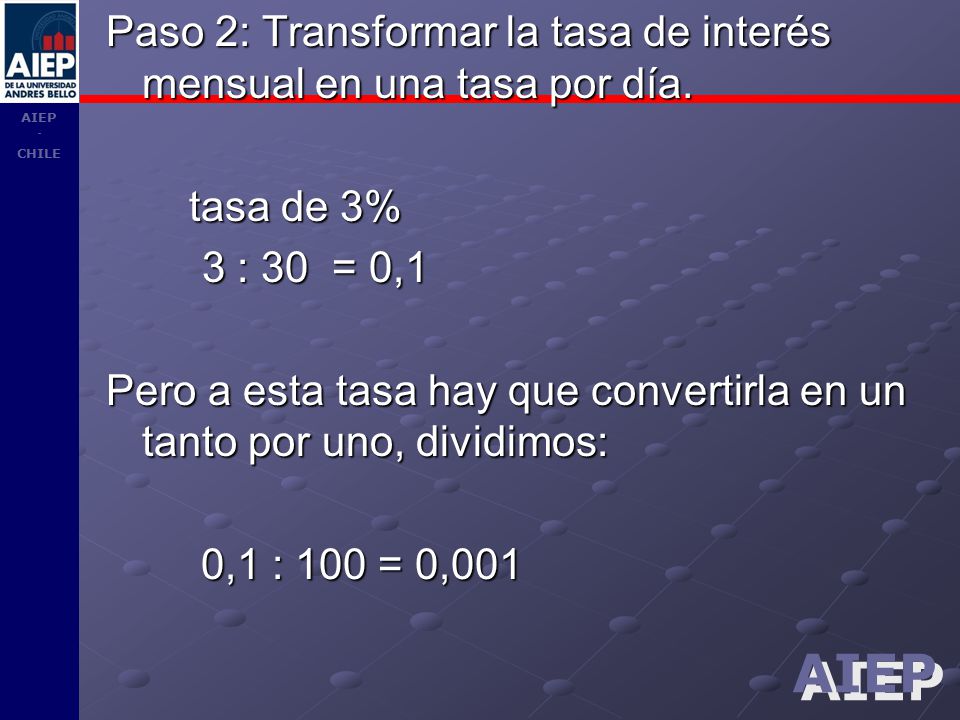 AIEP
DE LA UNIVERSIDAD
ANDRES BELLO

AIEP
-
CHILE

Paso 2: Transformar la tasa de interés mensual en una tasa por día.

tasa de 3%

3 : 30 = 0,1

Pero a esta tasa hay que convertirla en un tanto por uno, dividimos:

0,1 : 100 = 0,001

AIEP